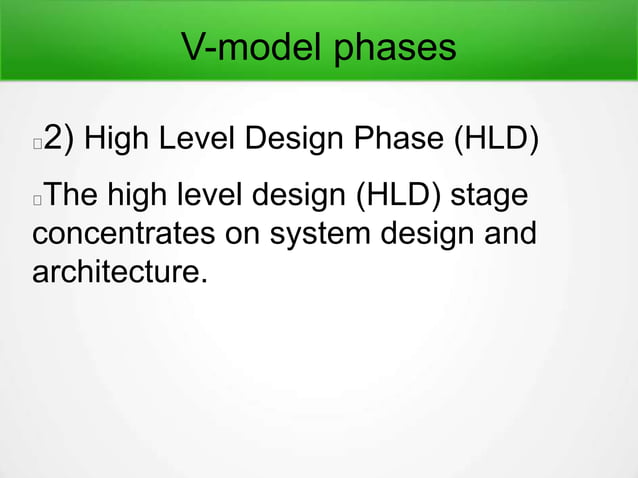 V-model phases

2) High Level Design Phase (HLD)

The high level design (HLD) stage concentrates on system design and architecture.